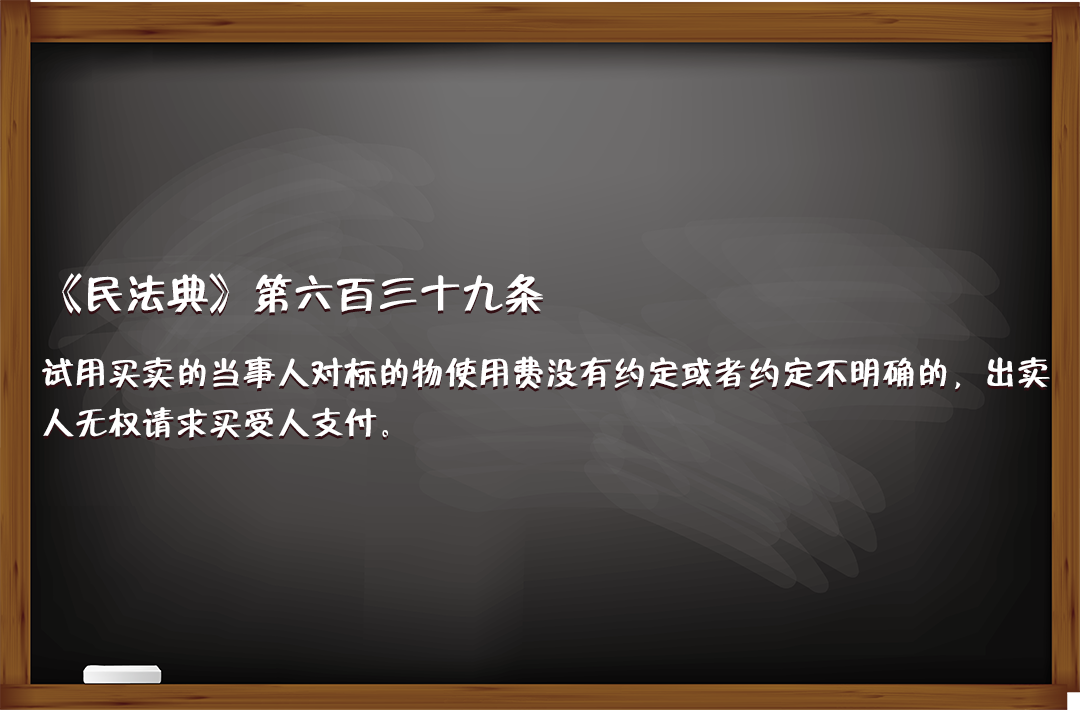 《民法典》第六百三十九条

试用买卖的当事人对标的物使用费没有约定或者约定不明确的，出卖人无权请求买受人支付。